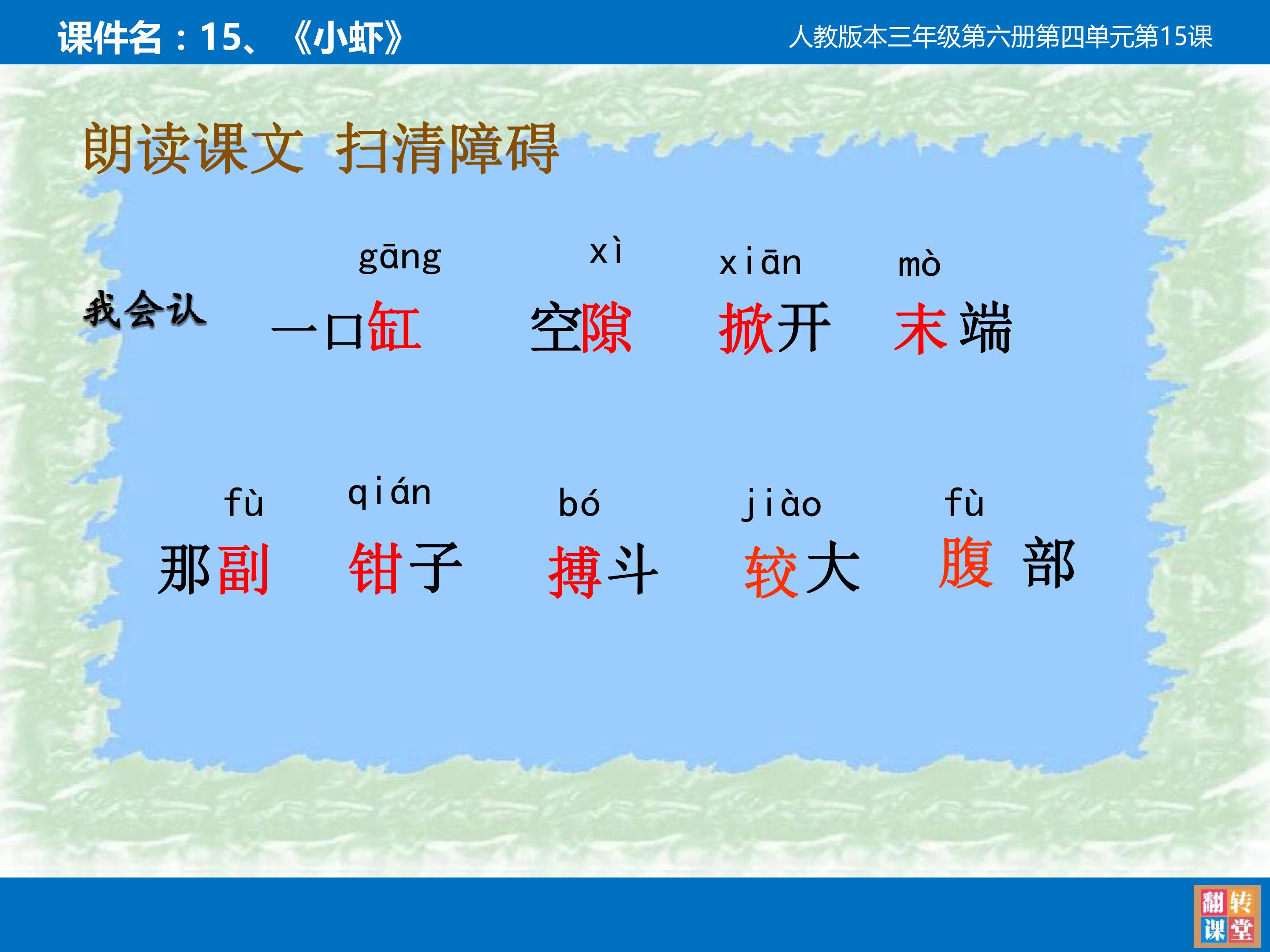 课件名：15、《小虾》

人教版本三年级第六册第四单元第15课

朗读课文 扫清障碍

我会认

gāng xì xiān mò
一口缸 空隙 掀开 末端

fù qián bó jiào fù
那副 钳子 搏斗 较大 腹部

翻转课堂